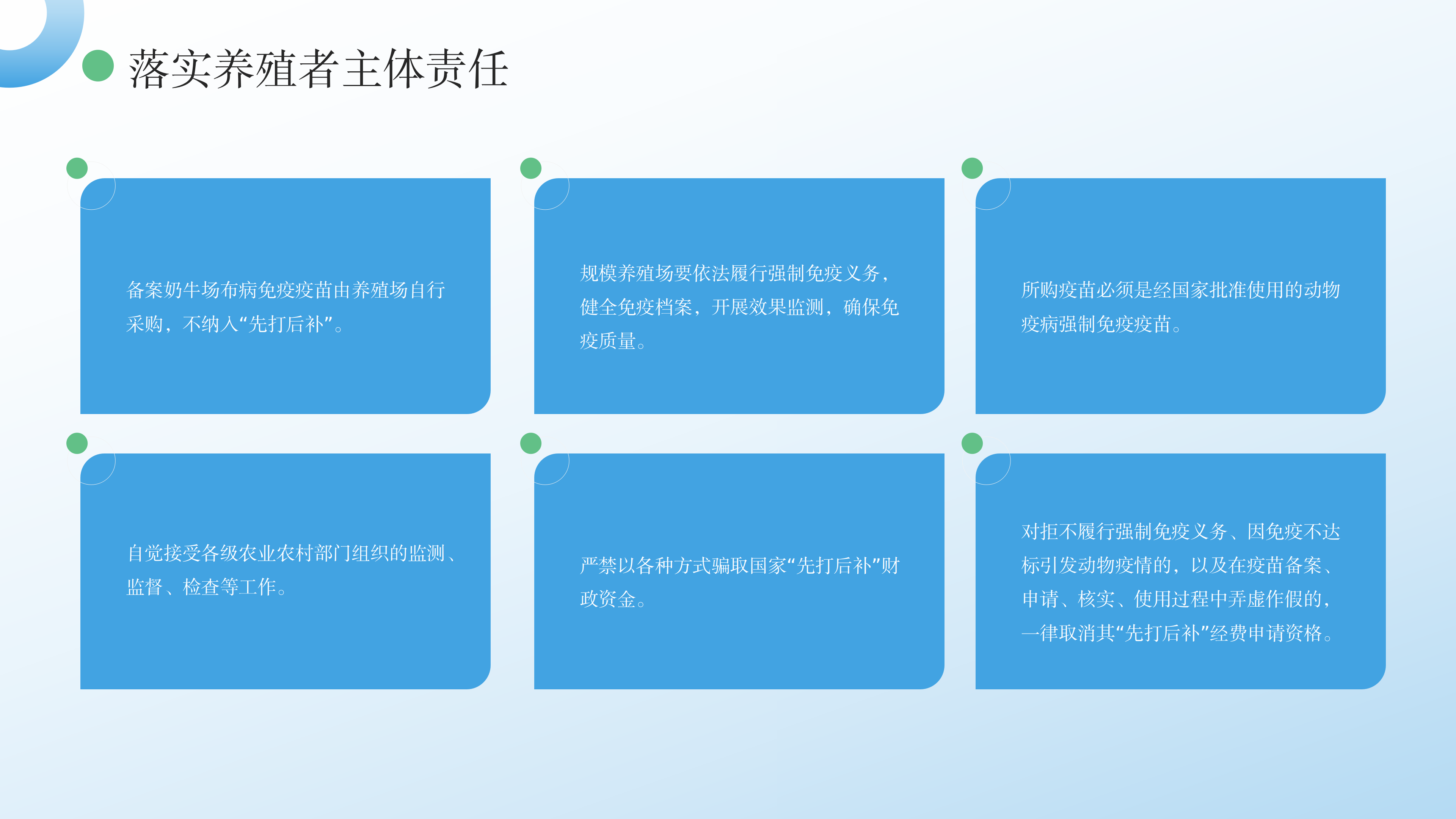 落实养殖者主体责任

备案奶牛场布病免疫疫苗由养殖场自行采购，不纳入“先打后补”。

规模养殖场要依法履行强制免疫义务，健全免疫档案，开展效果监测，确保免疫质量。

所购疫苗必须是经国家批准使用的动物疫病强制免疫疫苗。

自觉接受各级农业农村部门组织的监测、监督、检查等工作。

严禁以各种方式骗取国家“先打后补”财政资金。

对拒不履行强制免疫义务、因免疫不达标引发动物疫情的，以及在疫苗备案、申请、核实、使用过程中弄虚作假的，一律取消其“先打后补”经费申请资格。